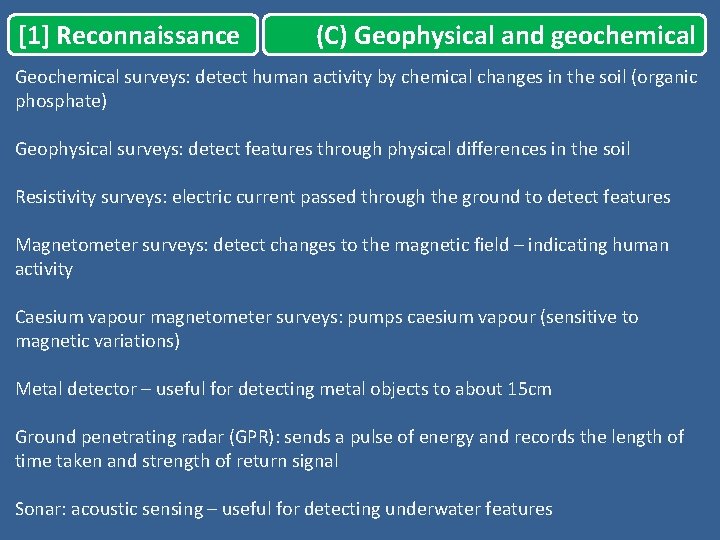 [1] Reconnaissance

(C) Geophysical and geochemical

Geochemical surveys: detect human activity by chemical changes in the soil (organic phosphate)

Geophysical surveys: detect features through physical differences in the soil

Resistivity surveys: electric current passed through the ground to detect features

Magnetometer surveys: detect changes to the magnetic field – indicating human activity

Caesium vapour magnetometer surveys: pumps caesium vapour (sensitive to magnetic variations)

Metal detector – useful for detecting metal objects to about 15cm

Ground penetrating radar (GPR): sends a pulse of energy and records the length of time taken and strength of return signal

Sonar: acoustic sensing – useful for detecting underwater features